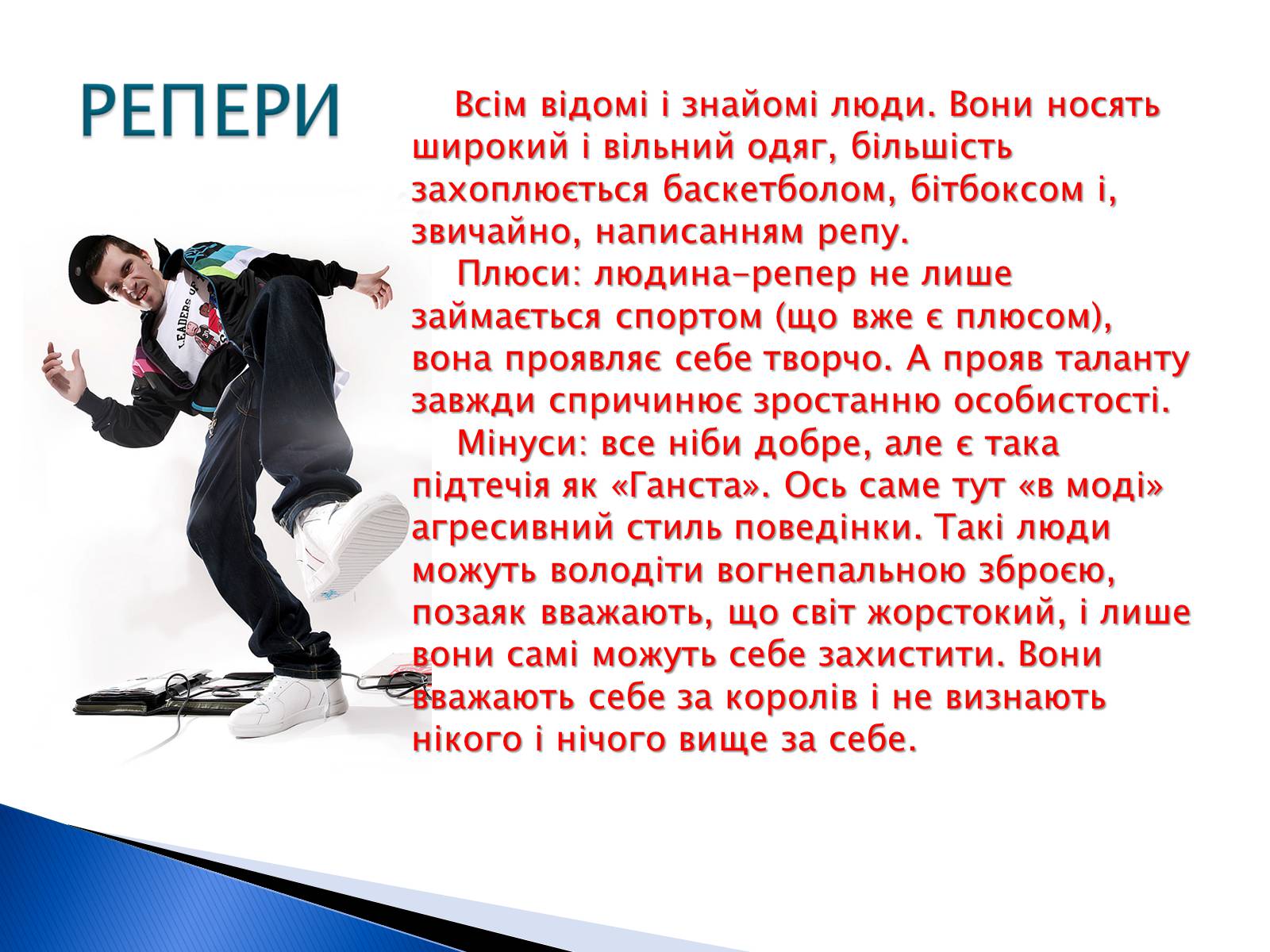 РЕПЕРИ

Всім відомі і знайомі люди. Вони носять широкий і вільний одяг, більшість захоплюється баскетболом, бітбоксом і, звичайно, написанням репу.

Плюси: людина-репер не лише займається спортом (що вже є плюсом), вона проявляє себе творчо. А прояв таланту завжди спричинює зростанню особистості.

Мінуси: все ніби добре, але є така підтечія як «Ганста». Ось саме тут «в моді» агресивний стиль поведінки. Такі люди можуть володіти вогнепальною зброєю, позаяк вважають, що світ жорстокий, і лише вони самі можуть себе захистити. Вони вважають себе за королів і не визнають нікого і нічого вище за себе.

LEADERS OF